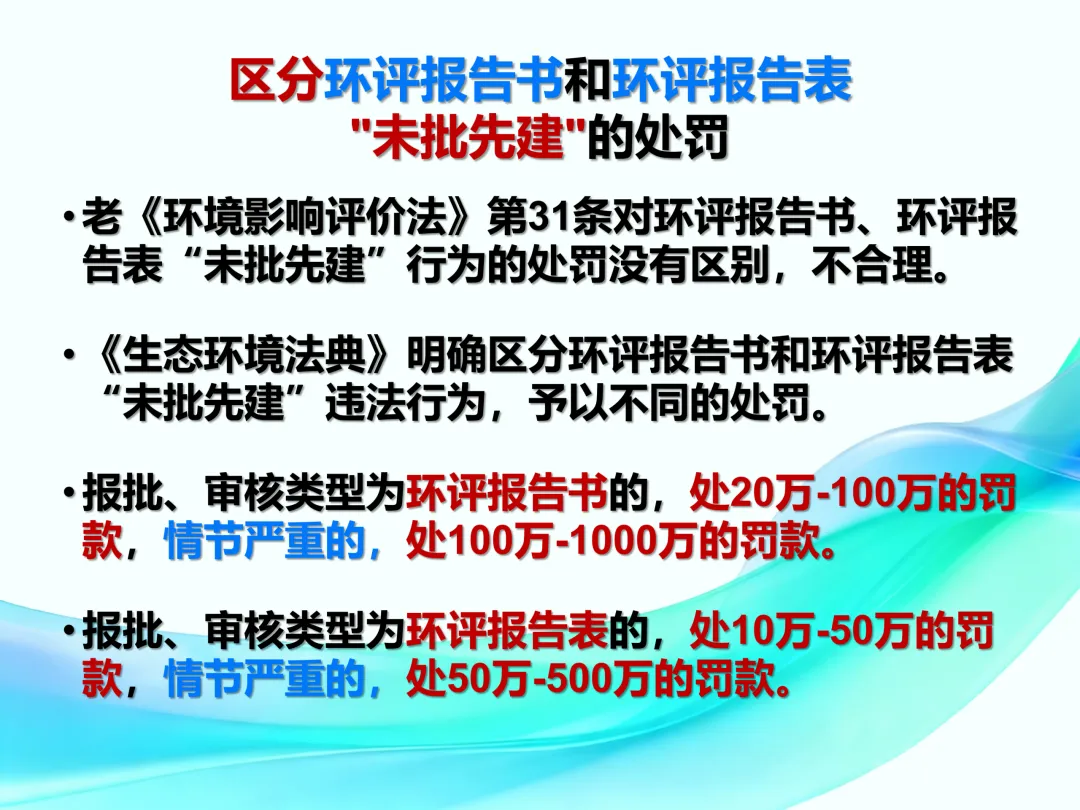 区分环评报告书和环评报告表
"未批先建"的处罚

• 老《环境影响评价法》第31条对环评报告书、环评报告表“未批先建”行为的处罚没有区别，不合理。

• 《生态环境法典》明确区分环评报告书和环评报告表“未批先建”违法行为，予以不同的处罚。

• 报批、审核类型为环评报告书的，处20万-100万的罚款，情节严重的，处100万-1000万的罚款。

• 报批、审核类型为环评报告表的，处10万-50万的罚款，情节严重的，处50万-500万的罚款。